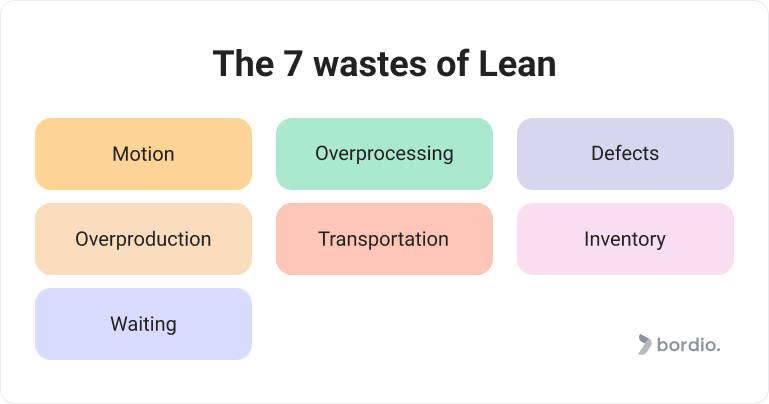 The 7 wastes of Lean

Motion

Overprocessing

Defects

Overproduction

Transportation

Inventory

Waiting

bordio.